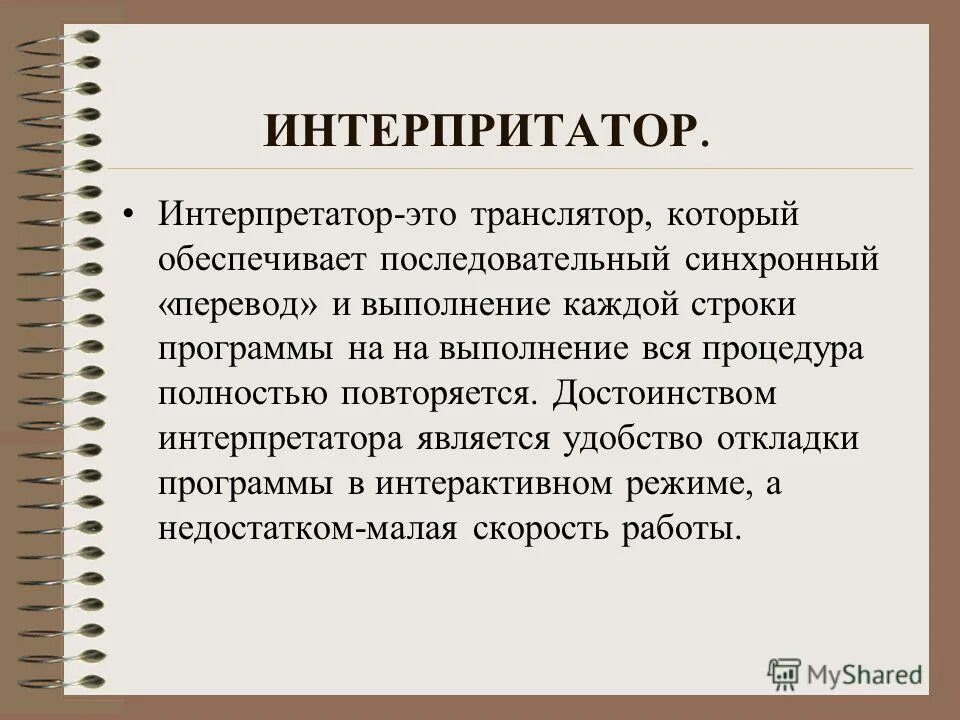 ИНТЕРПРИТАТОР.

• Интерпретатор-это транслятор, который обеспечивает последовательный синхронный «перевод» и выполнение каждой строки программы на на выполнение вся процедура полностью повторяется. Достоинством интерпретатора является удобство откладки программы в интерактивном режиме, а недостатком-малая скорость работы.

MyShared